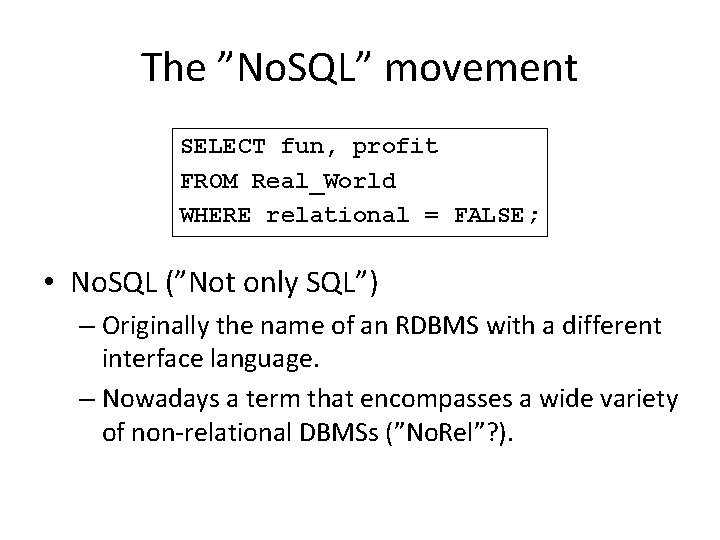 The ”NoSQL” movement

SELECT fun, profit
FROM Real_World
WHERE relational = FALSE;

• NoSQL (”Not only SQL”)
– Originally the name of an RDBMS with a different interface language.
– Nowadays a term that encompasses a wide variety of non-relational DBMSs (”NoRel”?).